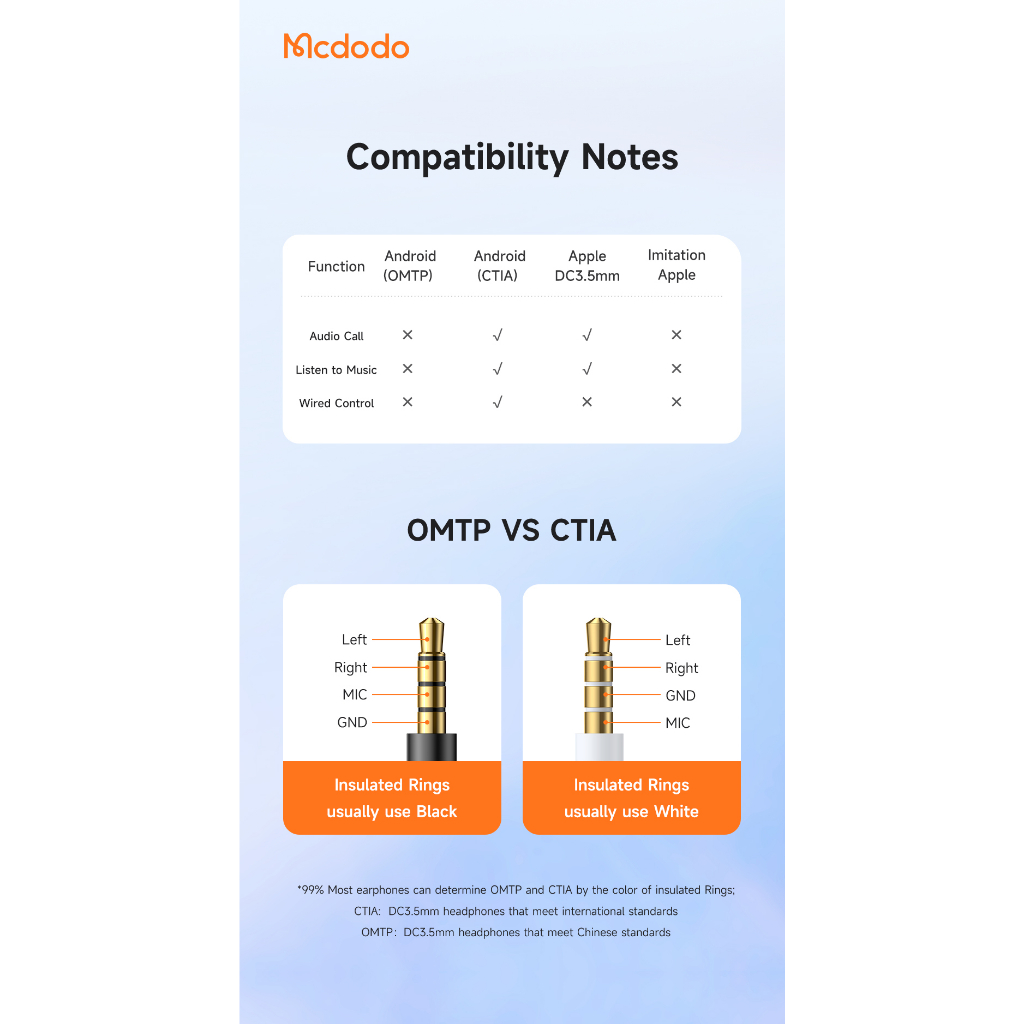 Mcdodo

Compatibility Notes

| Function | Android (OMTP) | Android (CTIA) | Apple DC3.5mm | Imitation Apple |
|---|---|---|---|---|
| Audio Call | × | √ | √ | × |
| Listen to Music | × | √ | √ | × |
| Wired Control | × | √ | × | × |

OMTP VS CTIA

Left
Right
MIC
GND

Insulated Rings usually use Black

Left
Right
GND
MIC

Insulated Rings usually use White

*99% Most earphones can determine OMTP and CTIA by the color of insulated Rings;
CTIA: DC3.5mm headphones that meet international standards
OMTP: DC3.5mm headphones that meet Chinese standards